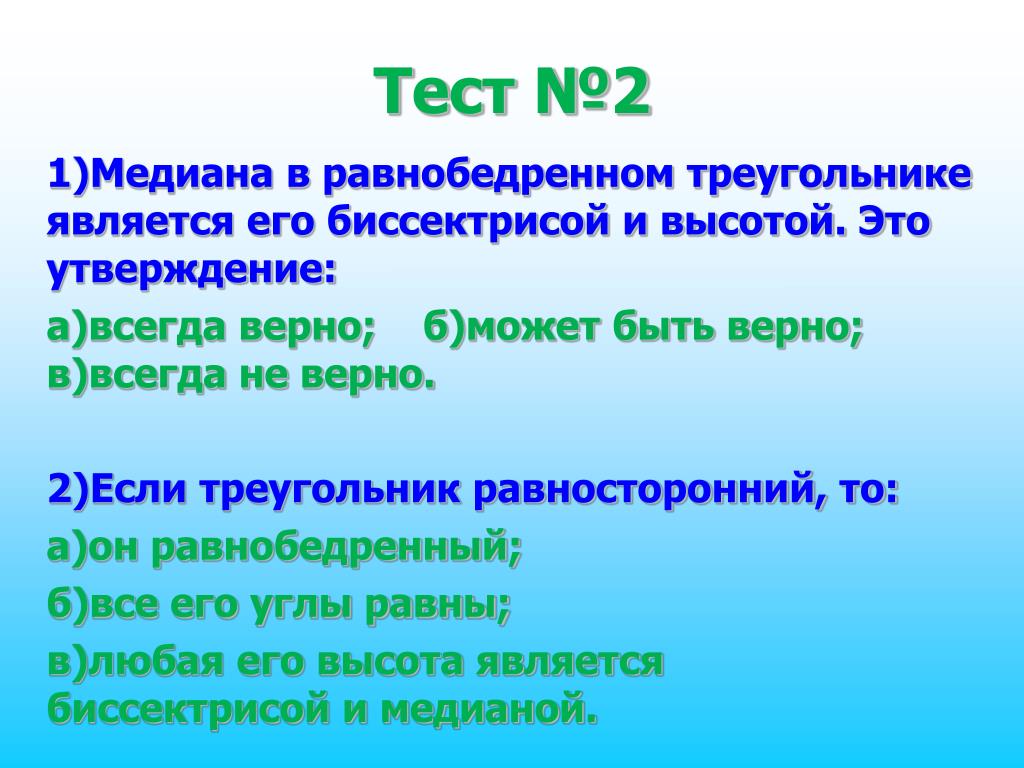 Тест №2

1)Медиана в равнобедренном треугольнике является его биссектрисой и высотой. Это утверждение:

а)всегда верно; б)может быть верно; в)всегда не верно.

2)Если треугольник равносторонний, то:

а)он равнобедренный;

б)все его углы равны;

в)любая его высота является биссектрисой и медианой.